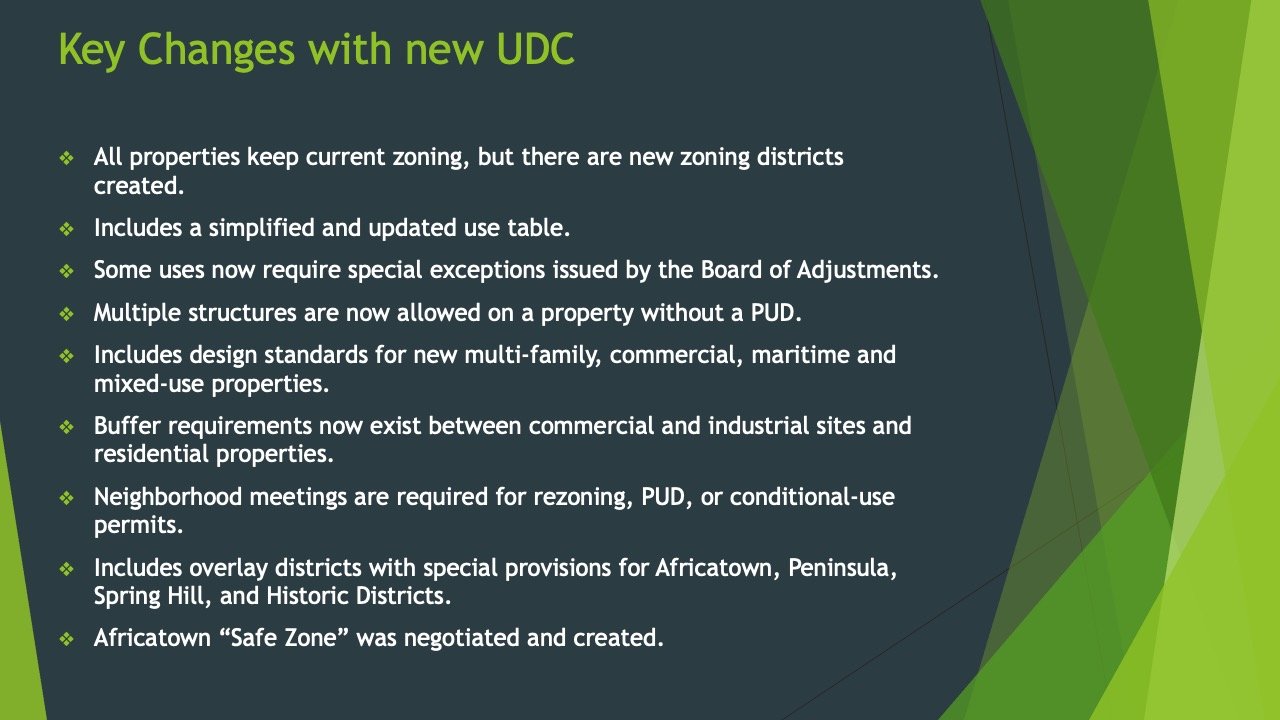 Key Changes with new UDC

❖ All properties keep current zoning, but there are new zoning districts created.

❖ Includes a simplified and updated use table.

❖ Some uses now require special exceptions issued by the Board of Adjustments.

❖ Multiple structures are now allowed on a property without a PUD.

❖ Includes design standards for new multi-family, commercial, maritime and mixed-use properties.

❖ Buffer requirements now exist between commercial and industrial sites and residential properties.

❖ Neighborhood meetings are required for rezoning, PUD, or conditional-use permits.

❖ Includes overlay districts with special provisions for Africatown, Peninsula, Spring Hill, and Historic Districts.

❖ Africatown “Safe Zone” was negotiated and created.